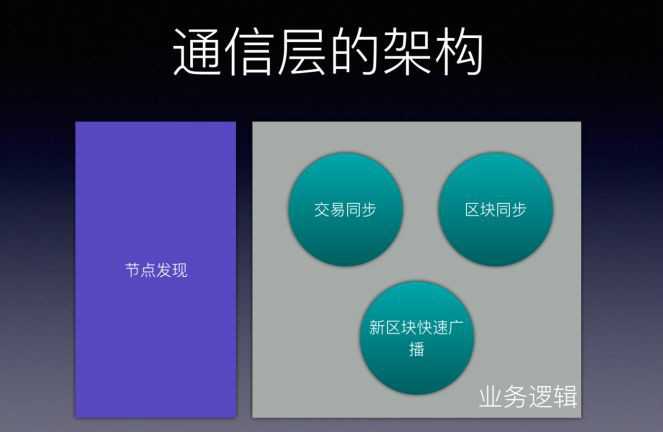 通信层的架构

节点发现

交易同步

区块同步

新区块快速广播

业务逻辑